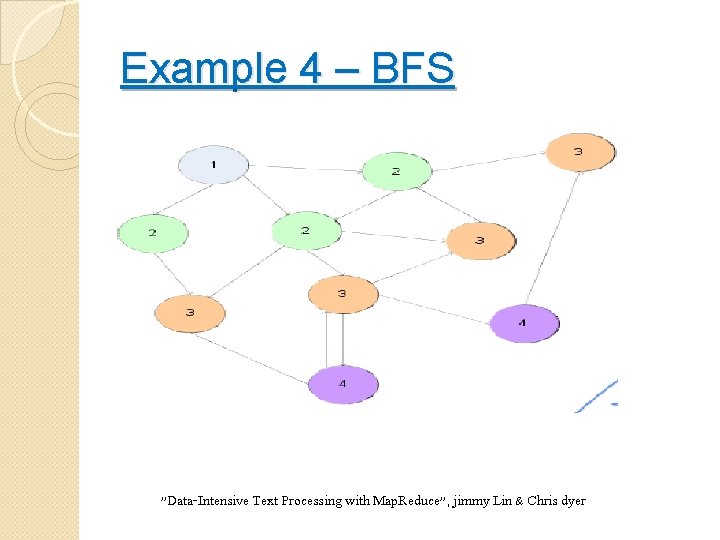 Example 4 – BFS

1

2

3

2

2

3

3

3

4

4

"Data-Intensive Text Processing with MapReduce", jimmy Lin & Chris dyer